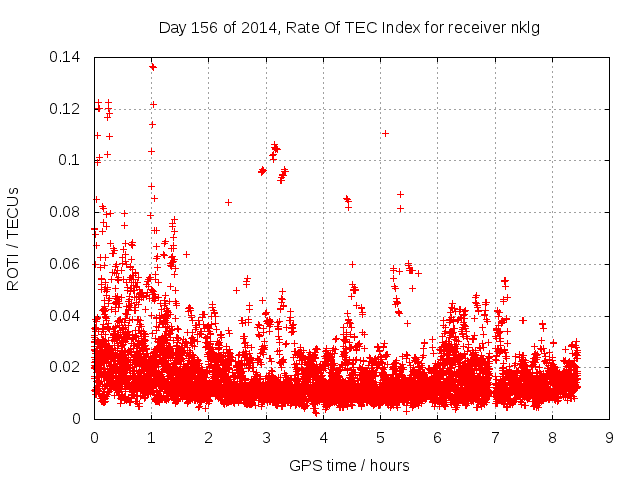 Day 156 of 2014, Rate Of TEC Index for receiver nklg

ROTI / TECUs

0.14
0.12
0.1
0.08
0.06
0.04
0.02
0

0 1 2 3 4 5 6 7 8 9

GPS time / hours